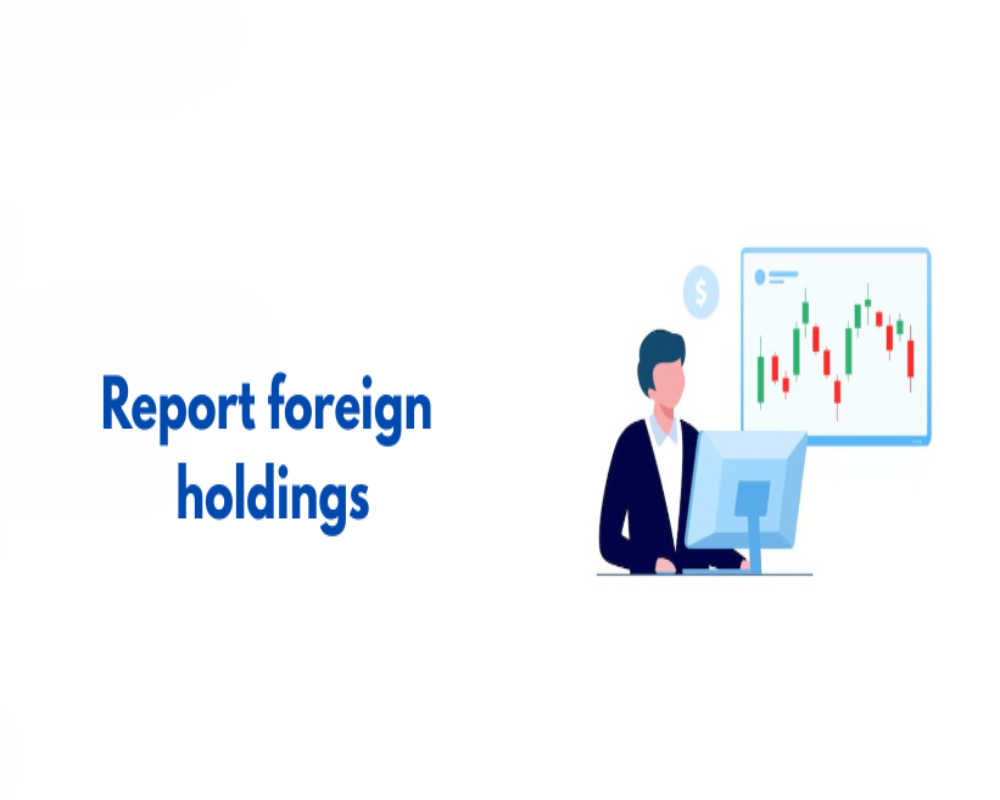 Report foreign holdings

$